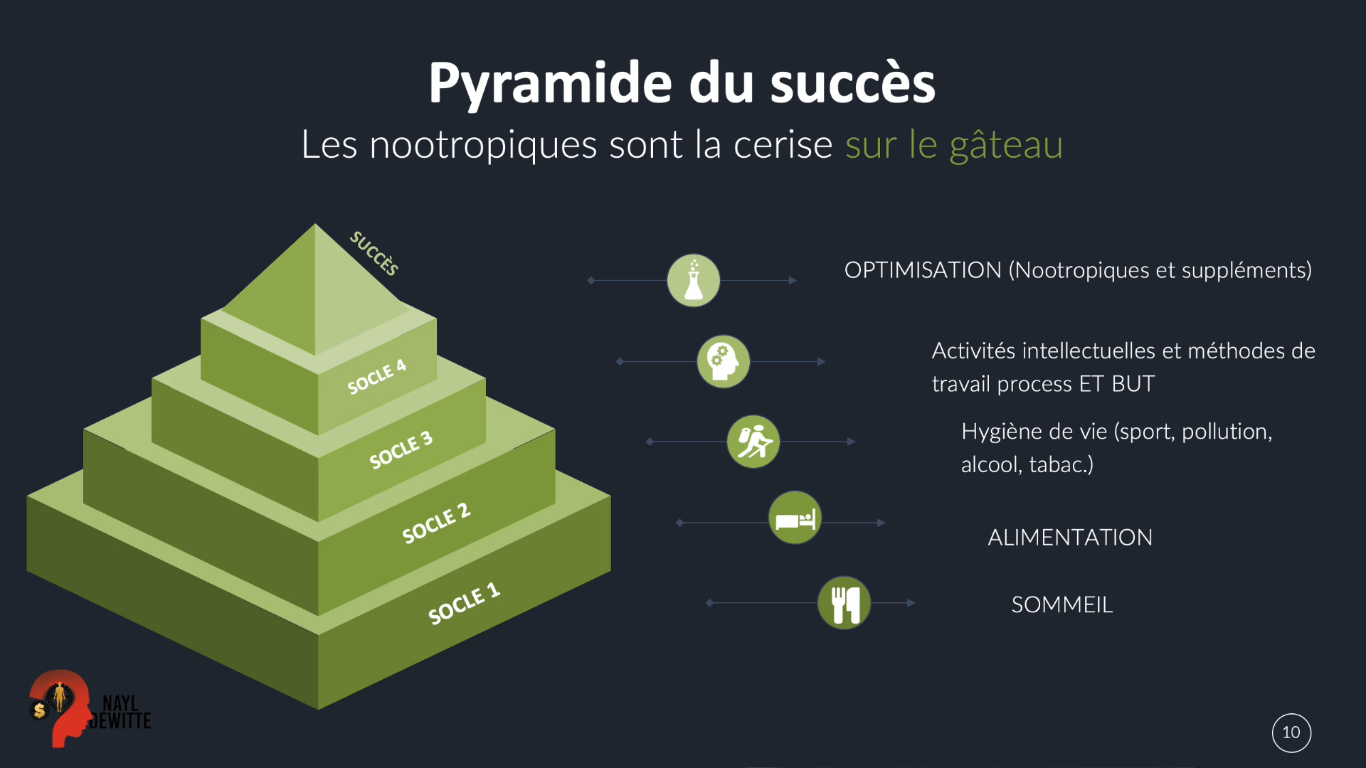 Pyramide du succès
Les nootropiques sont la cerise sur le gâteau

SUCCÈS
SOCLE 4
SOCLE 3
SOCLE 2
SOCLE 1

OPTIMISATION (Nootropiques et suppléments)

Activités intellectuelles et méthodes de travail process ET BUT

Hygiène de vie (sport, pollution, alcool, tabac.)

ALIMENTATION

SOMMEIL

NAYL DEWITTE

10